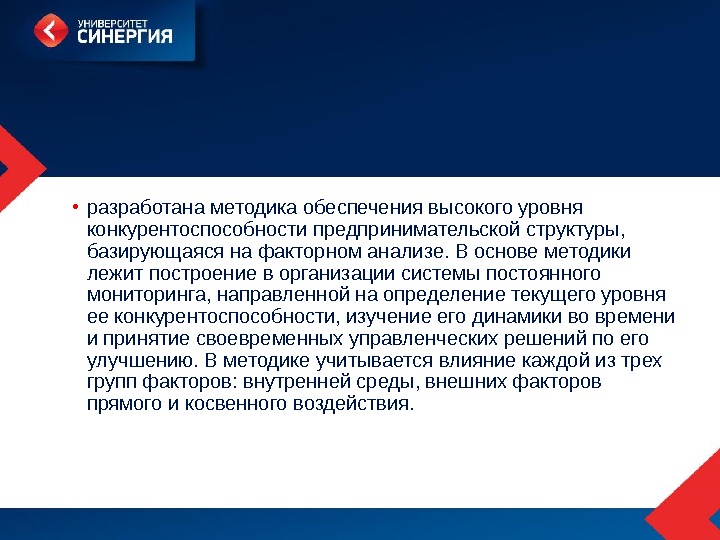 УНИВЕРСИТЕТ
СИНЕРГИЯ

• разработана методика обеспечения высокого уровня конкурентоспособности предпринимательской структуры, базирующаяся на факторном анализе. В основе методики лежит построение в организации системы постоянного мониторинга, направленной на определение текущего уровня ее конкурентоспособности, изучение его динамики во времени и принятие своевременных управленческих решений по его улучшению. В методике учитывается влияние каждой из трех групп факторов: внутренней среды, внешних факторов прямого и косвенного воздействия.